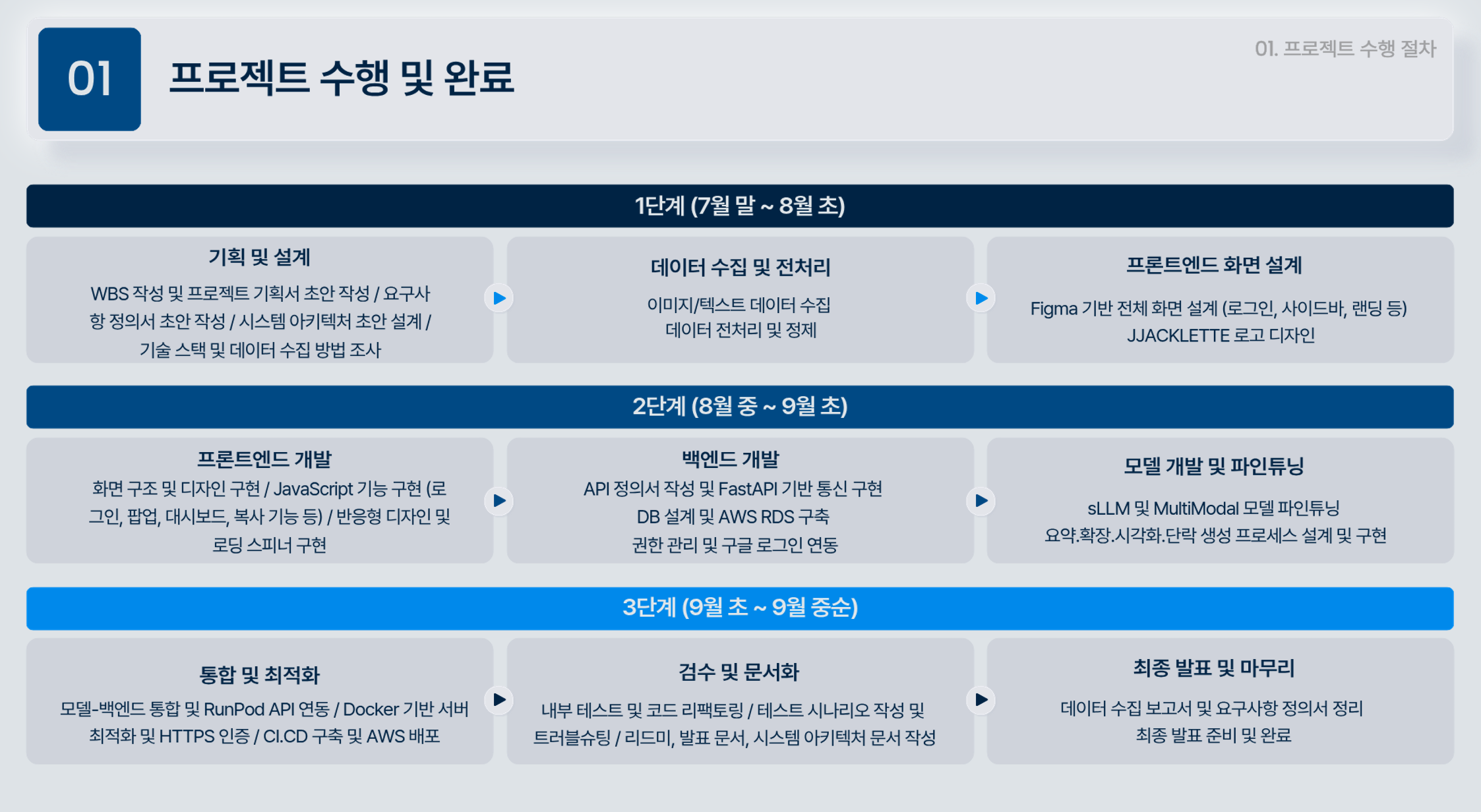 01 프로젝트 수행 및 완료

01. 프로젝트 수행 절차

1단계 (7월 말 ~ 8월 초)

기획 및 설계

WBS 작성 및 프로젝트 기획서 초안 작성 / 요구사항 정의서 초안 작성 / 시스템 아키텍처 초안 설계 / 기술 스택 및 데이터 수집 방법 조사

데이터 수집 및 전처리

이미지/텍스트 데이터 수집
데이터 전처리 및 정제

프론트엔드 화면 설계

Figma 기반 전체 화면 설계 (로그인, 사이드바, 랜딩 등)
JJACKLETTE 로고 디자인

2단계 (8월 중 ~ 9월 초)

프론트엔드 개발

화면 구조 및 디자인 구현 / JavaScript 기능 구현 (로그인, 팝업, 대시보드, 복사 기능 등) / 반응형 디자인 및 로딩 스피너 구현

백엔드 개발

API 정의서 작성 및 FastAPI 기반 통신 구현
DB 설계 및 AWS RDS 구축
권한 관리 및 구글 로그인 연동

모델 개발 및 파인튜닝

sLLM 및 MultiModal 모델 파인튜닝
요약.확장.시각화.단락 생성 프로세스 설계 및 구현

3단계 (9월 초 ~ 9월 중순)

통합 및 최적화

모델-백엔드 통합 및 RunPod API 연동 / Docker 기반 서버 최적화 및 HTTPS 인증 / CI.CD 구축 및 AWS 배포

검수 및 문서화

내부 테스트 및 코드 리팩토링 / 테스트 시나리오 작성 및 트러블슈팅 / 리드미, 발표 문서, 시스템 아키텍처 문서 작성

최종 발표 및 마무리

데이터 수집 보고서 및 요구사항 정의서 정리
최종 발표 준비 및 완료